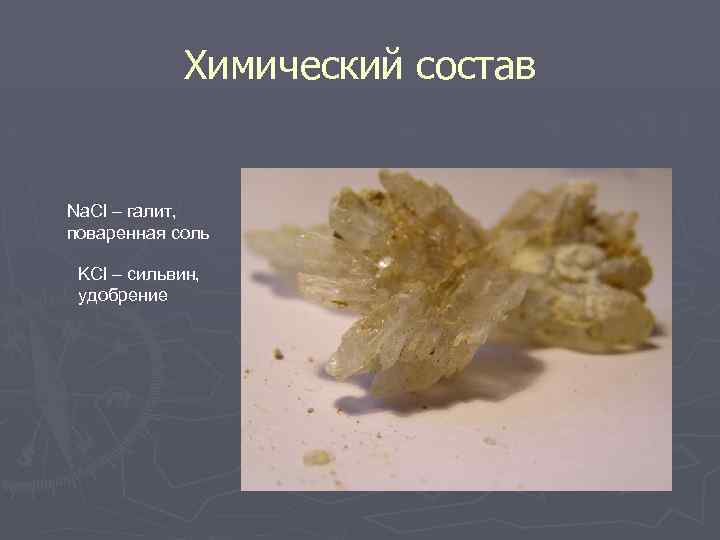 Химический состав

$NaCl$ – галит, поваренная соль

$KCl$ – сильвин, удобрение